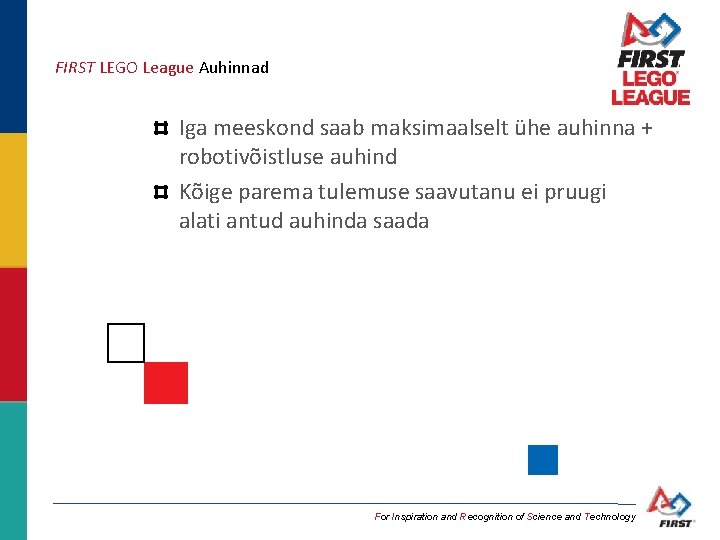 FIRST LEGO League Auhinnad

FIRST LEGO LEAGUE

Iga meeskond saab maksimaalselt ühe auhinna + robotivõistluse auhind

Kõige parema tulemuse saavutanu ei pruugi alati antud auhinda saada

For Inspiration and Recognition of Science and Technology

FIRST